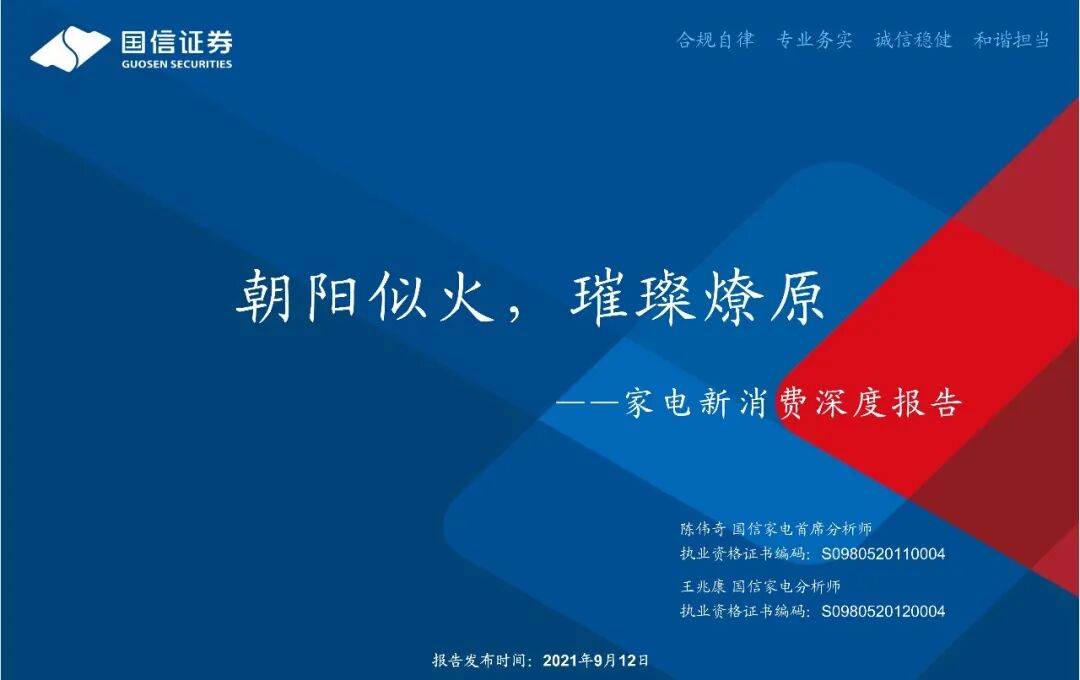 国信证券
GUOSEN SECURITIES

合规自律　专业务实　诚信稳健　和谐担当

朝阳似火，璀璨燎原

——家电新消费深度报告

陈伟奇 国信家电首席分析师
执业资格证书编码：S0980520110004

王兆康 国信家电分析师
执业资格证书编码：S0980520120004

报告发布时间：2021年9月12日